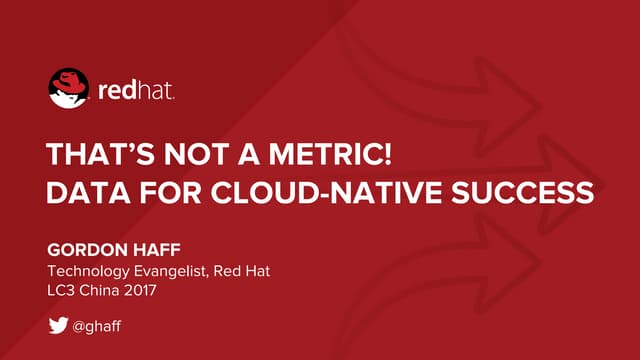 redhat.

THAT'S NOT A METRIC!
DATA FOR CLOUD-NATIVE SUCCESS

GORDON HAFF
Technology Evangelist, Red Hat
LC3 China 2017

@ghaff